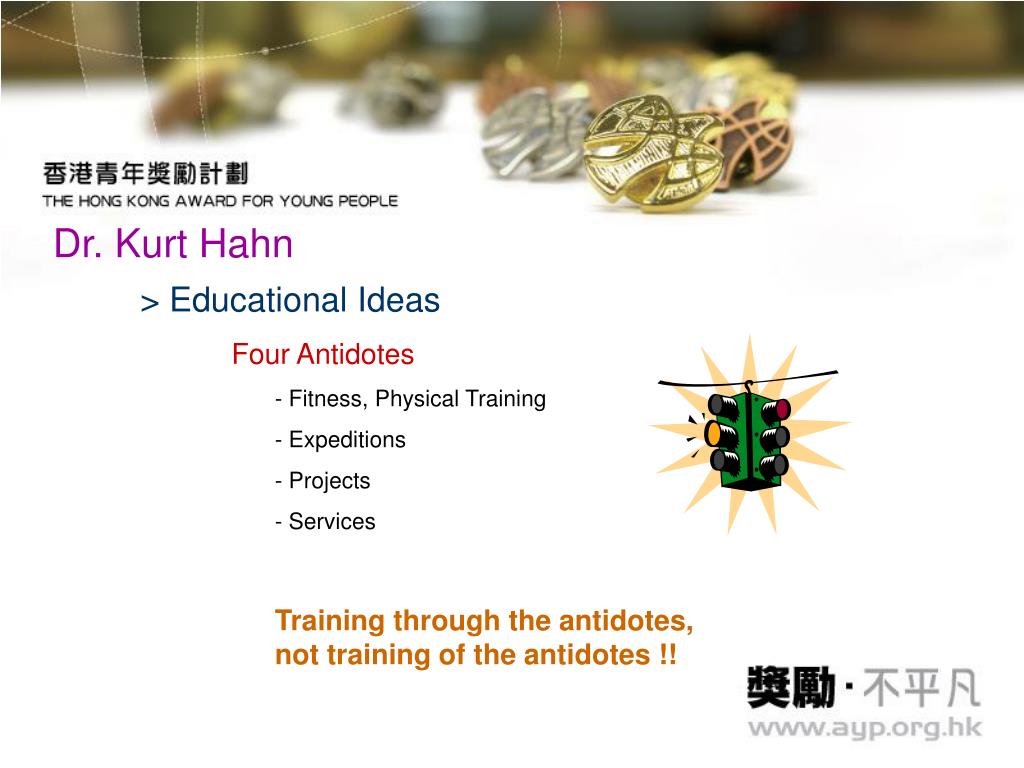 香港青年獎勵計劃
THE HONG KONG AWARD FOR YOUNG PEOPLE

Dr. Kurt Hahn

> Educational Ideas

Four Antidotes

- Fitness, Physical Training

- Expeditions

- Projects

- Services

Training through the antidotes, not training of the antidotes !!

獎勵 · 不平凡
www.ayp.org.hk